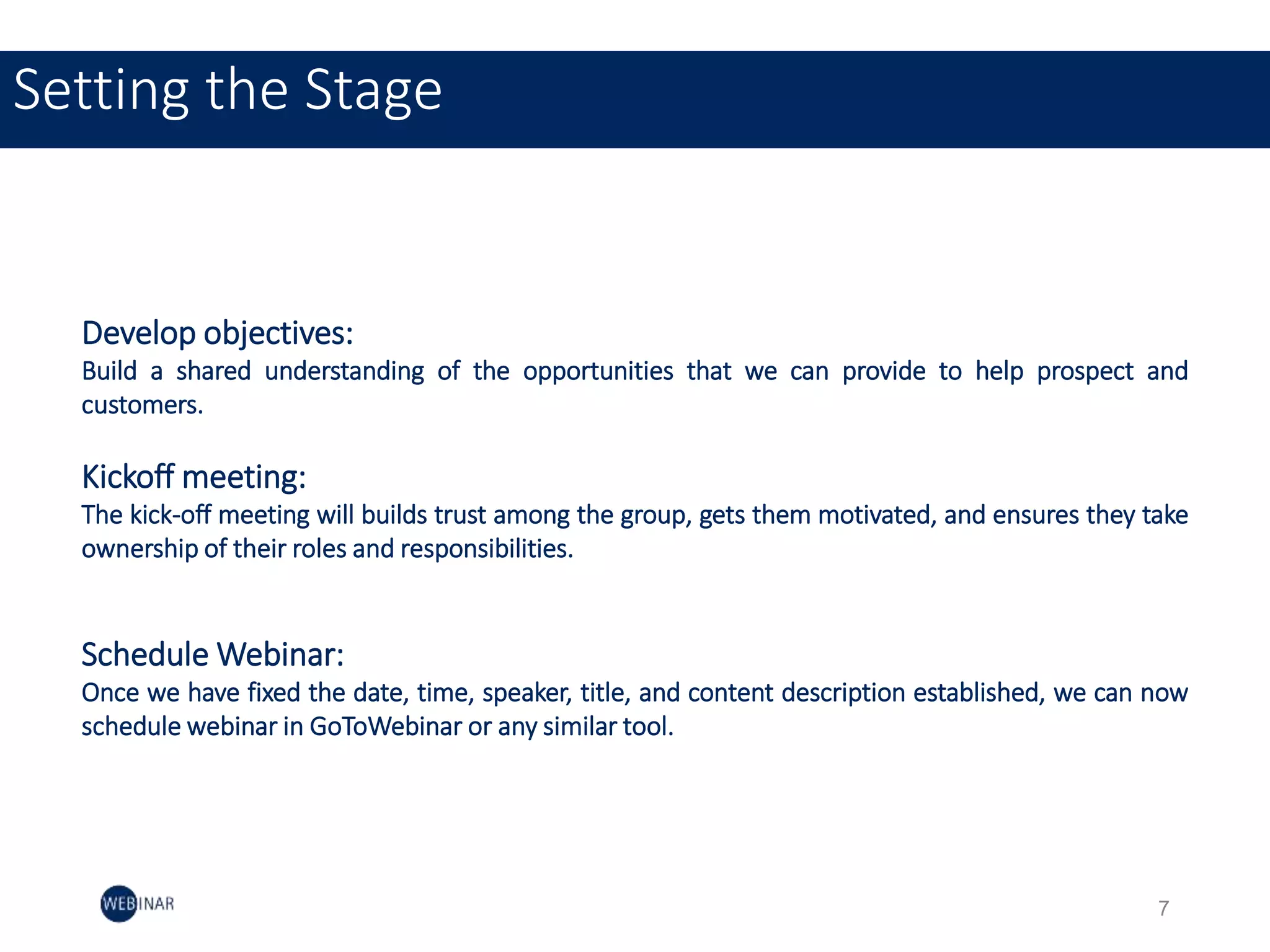 Setting the Stage

Develop objectives:
Build a shared understanding of the opportunities that we can provide to help prospect and customers.

Kickoff meeting:
The kick-off meeting will builds trust among the group, gets them motivated, and ensures they take ownership of their roles and responsibilities.

Schedule Webinar:
Once we have fixed the date, time, speaker, title, and content description established, we can now schedule webinar in GoToWebinar or any similar tool.

WEBINAR

7